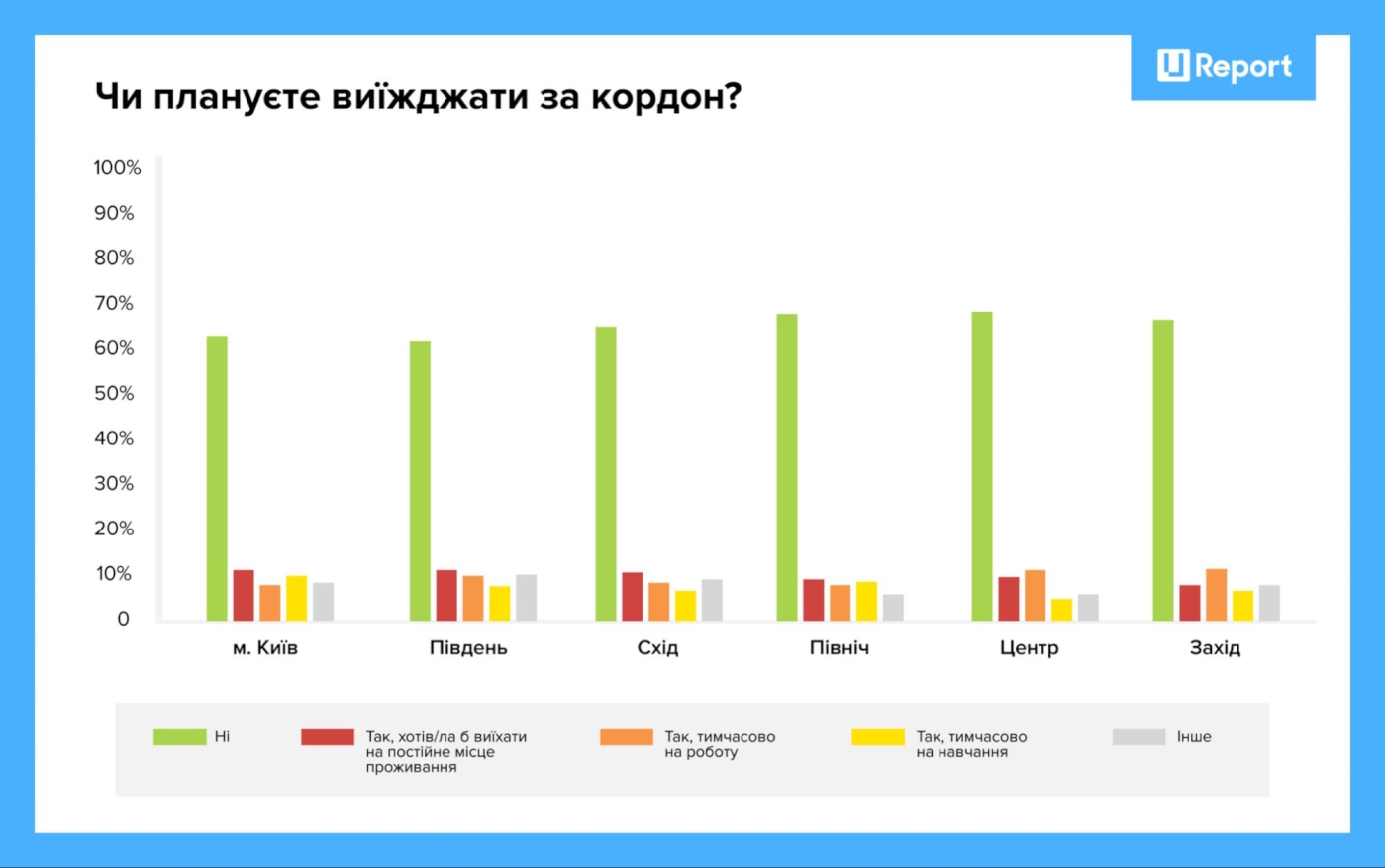 U Report

Чи плануєте виїжджати за кордон?

100%
90%
80%
70%
60%
50%
40%
30%
20%
10%
0

м. Київ
Південь
Схід
Північ
Центр
Захід

Ні
Так, хотів/ла б виїхати на постійне місце проживання
Так, тимчасово на роботу
Так, тимчасово на навчання
Інше